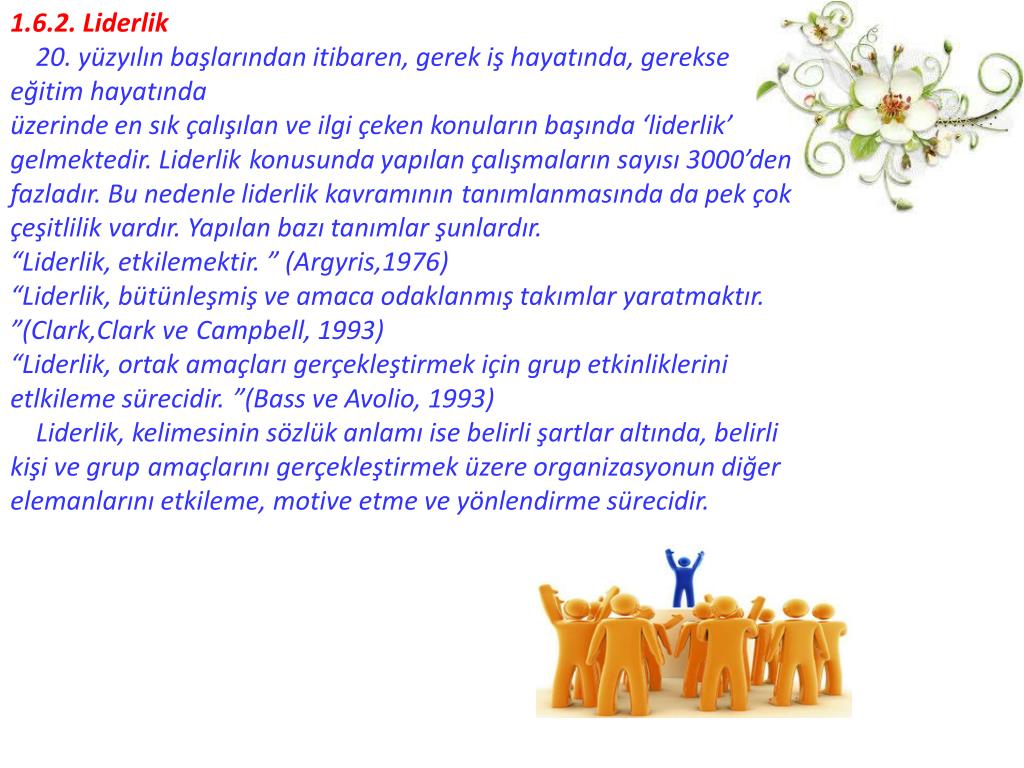 1.6.2. Liderlik

20. yüzyılın başlarından itibaren, gerek iş hayatında, gerekse eğitim hayatında
üzerinde en sık çalışılan ve ilgi çeken konuların başında ‘liderlik’ gelmektedir. Liderlik konusunda yapılan çalışmaların sayısı 3000’den fazladır. Bu nedenle liderlik kavramının tanımlanmasında da pek çok çeşitlilik vardır. Yapılan bazı tanımlar şunlardır.
“Liderlik, etkilemektir. ” (Argyris,1976)
“Liderlik, bütünleşmiş ve amaca odaklanmış takımlar yaratmaktır. ”(Clark,Clark ve Campbell, 1993)
“Liderlik, ortak amaçları gerçekleştirmek için grup etkinliklerini etlkileme sürecidir. ”(Bass ve Avolio, 1993)

Liderlik, kelimesinin sözlük anlamı ise belirli şartlar altında, belirli kişi ve grup amaçlarını gerçekleştirmek üzere organizasyonun diğer elemanlarını etkileme, motive etme ve yönlendirme sürecidir.